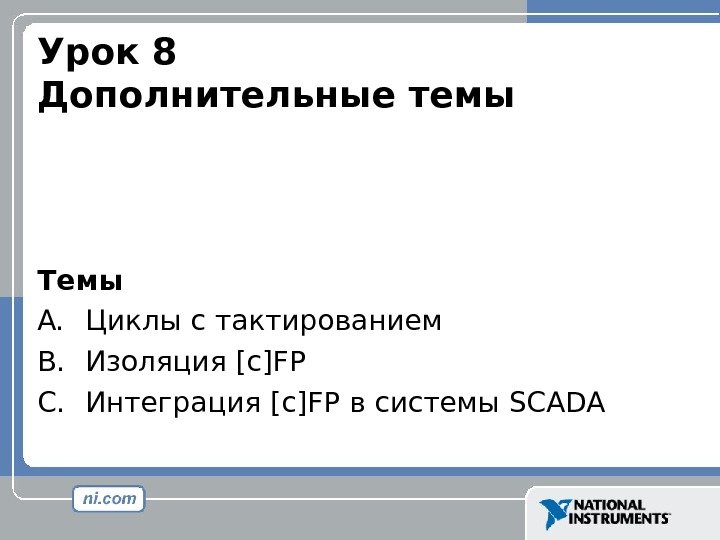 Урок 8
Дополнительные темы

Темы
A. Циклы с тактированием
B. Изоляция [c]FP
C. Интеграция [c]FP в системы SCADA

ni.com

NATIONAL INSTRUMENTS